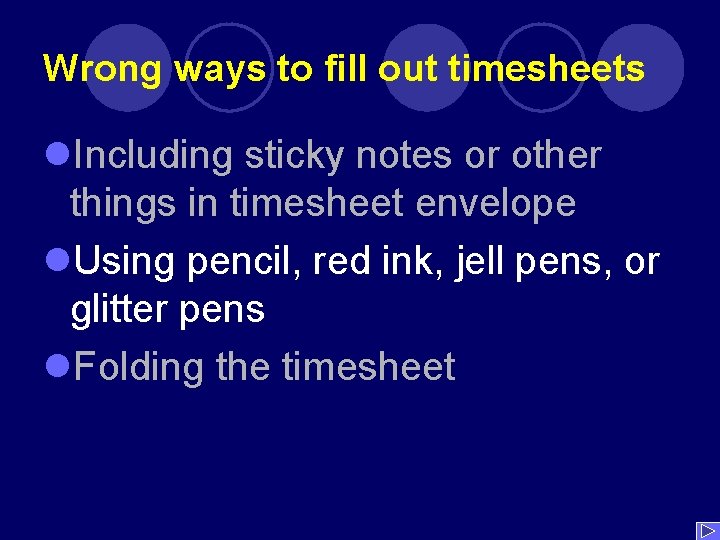 Wrong ways to fill out timesheets

Including sticky notes or other things in timesheet envelope

Using pencil, red ink, jell pens, or glitter pens

Folding the timesheet